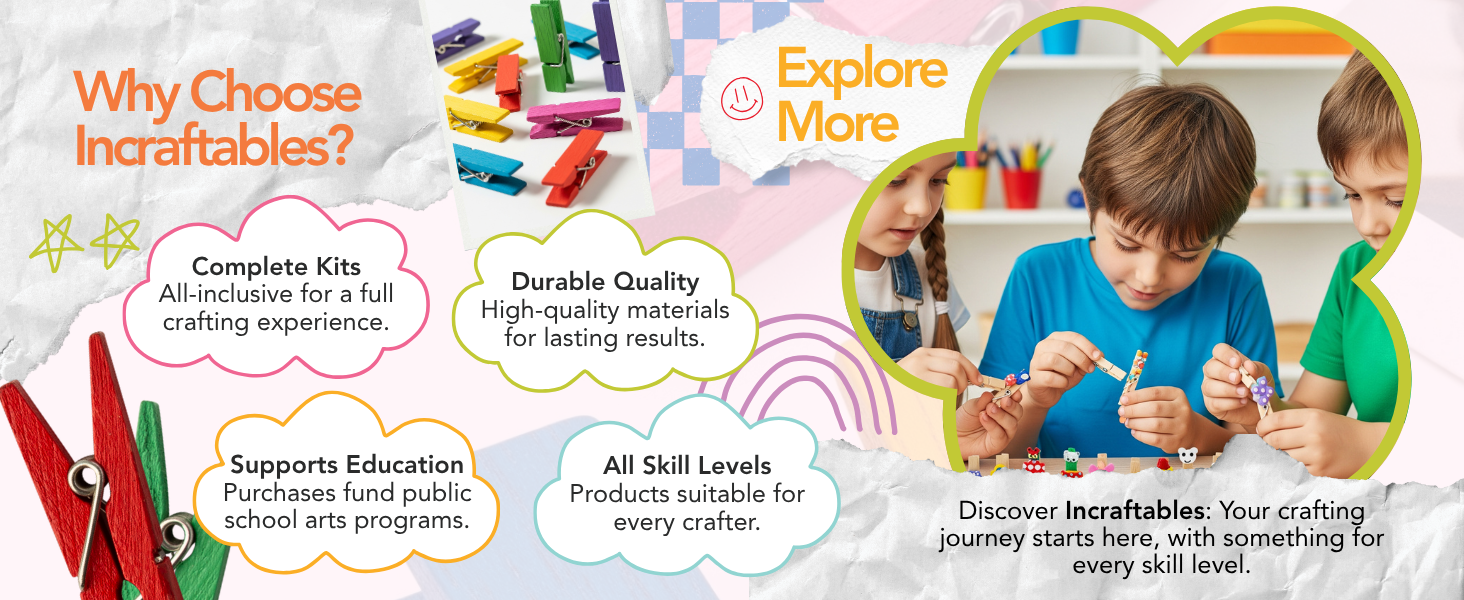 Why Choose Incraftables?

Complete Kits
All-inclusive for a full crafting experience.

Durable Quality
High-quality materials for lasting results.

Supports Education
Purchases fund public school arts programs.

All Skill Levels
Products suitable for every crafter.

Explore More

Discover Incraftables: Your crafting journey starts here, with something for every skill level.